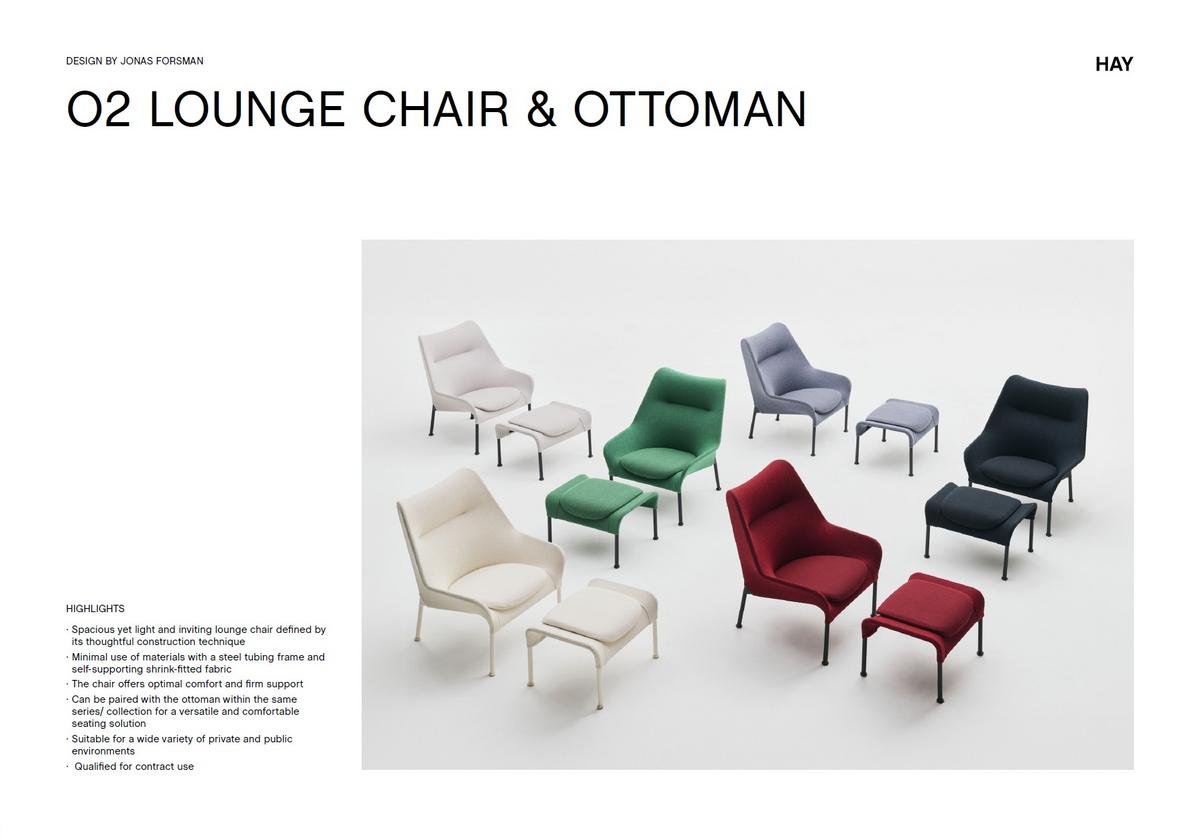 DESIGN BY JONAS FORSMAN

HAY

O2 LOUNGE CHAIR & OTTOMAN

HIGHLIGHTS

· Spacious yet light and inviting lounge chair defined by its thoughtful construction technique
· Minimal use of materials with a steel tubing frame and self-supporting shrink-fitted fabric
· The chair offers optimal comfort and firm support
· Can be paired with the ottoman within the same series/ collection for a versatile and comfortable seating solution
· Suitable for a wide variety of private and public environments
· Qualified for contract use